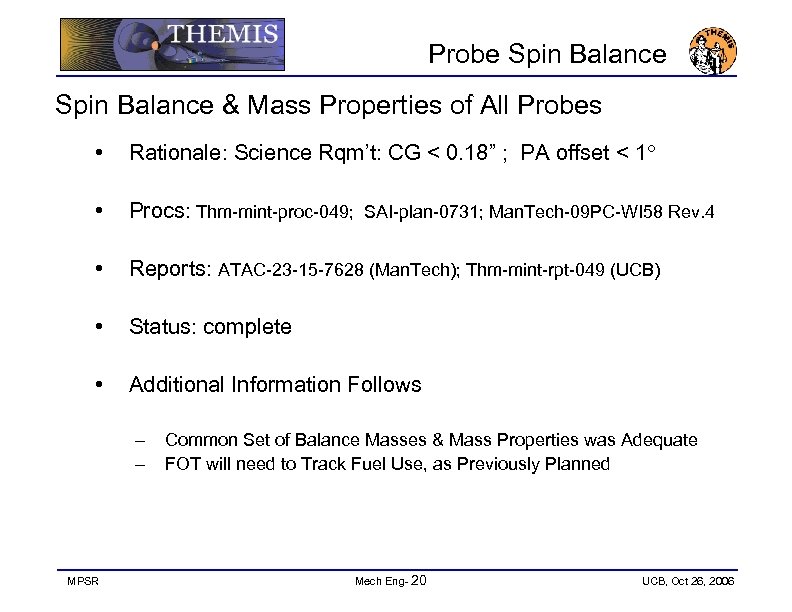 THEMIS

Probe Spin Balance

THEMIS

Spin Balance & Mass Properties of All Probes

• Rationale: Science Rqm't: CG < 0.18" ; PA offset < 1°

• Procs: Thm-mint-proc-049; SAI-plan-0731; ManTech-09PC-WI58 Rev.4

• Reports: ATAC-23-15-7628 (ManTech); Thm-mint-rpt-049 (UCB)

• Status: complete

• Additional Information Follows

– Common Set of Balance Masses & Mass Properties was Adequate
– FOT will need to Track Fuel Use, as Previously Planned

MPSR

Mech Eng- 20

UCB, Oct 26, 2006